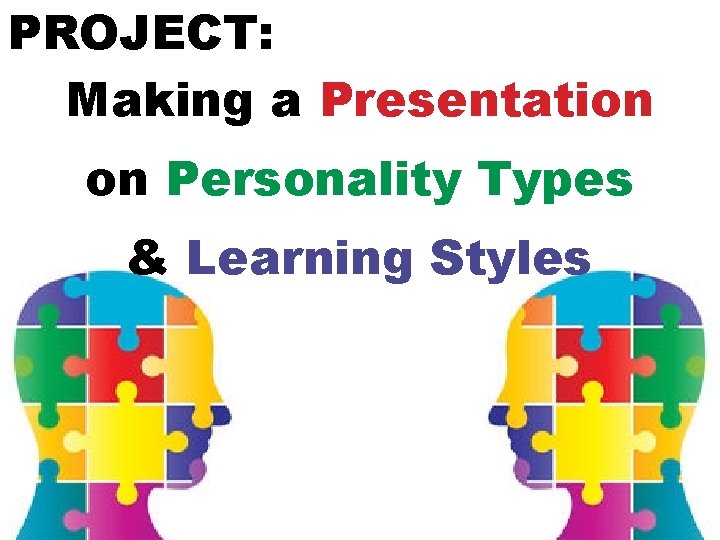 PROJECT:
Making a Presentation on Personality Types & Learning Styles